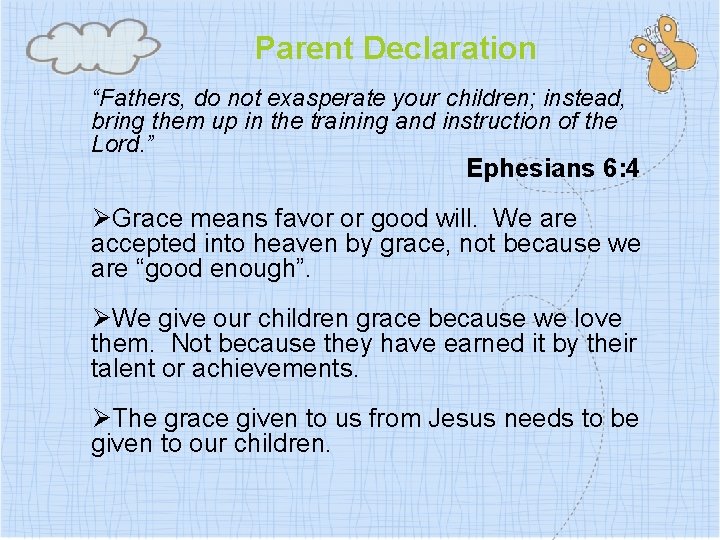 Parent Declaration

“Fathers, do not exasperate your children; instead, bring them up in the training and instruction of the Lord.”

Ephesians 6:4

➢Grace means favor or good will. We are accepted into heaven by grace, not because we are “good enough”.

➢We give our children grace because we love them. Not because they have earned it by their talent or achievements.

➢The grace given to us from Jesus needs to be given to our children.